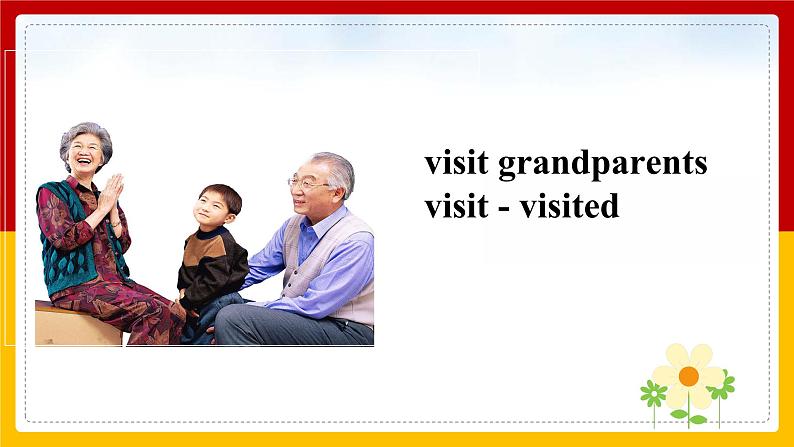 visit grandparents
visit - visited